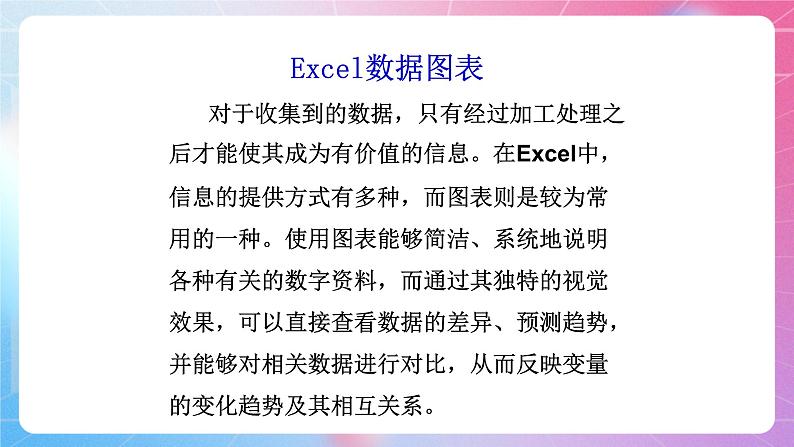 Excel数据图表

对于收集到的数据，只有经过加工处理之后才能使其成为有价值的信息。在Excel中，信息的提供方式有多种，而图表则是较为常用的一种。使用图表能够简洁、系统地说明各种有关的数字资料，而通过其独特的视觉效果，可以直接查看数据的差异、预测趋势，并能够对相关数据进行对比，从而反映变量的变化趋势及其相互关系。